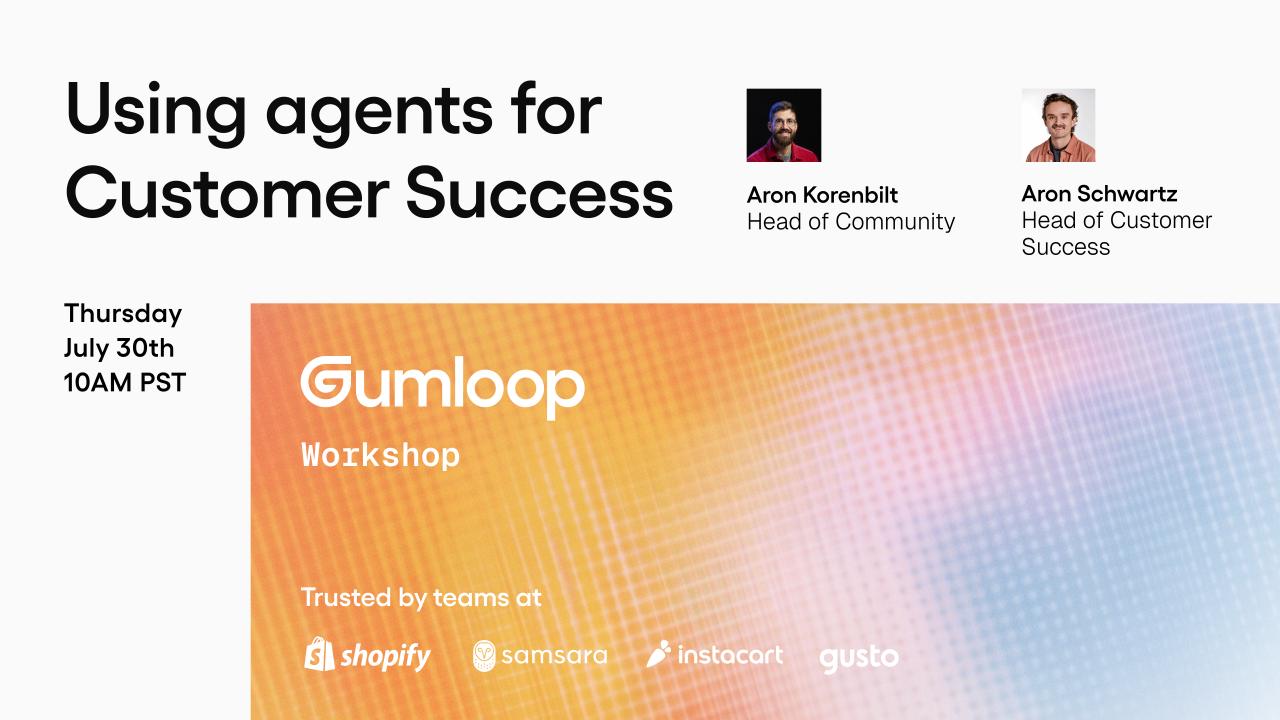 Using agents for Customer Success

Aron Korenbilt
Head of Community

Aron Schwartz
Head of Customer Success

Thursday
July 30th
10AM PST

Gumloop

Workshop

Trusted by teams at

shopify samsara instacart gusto